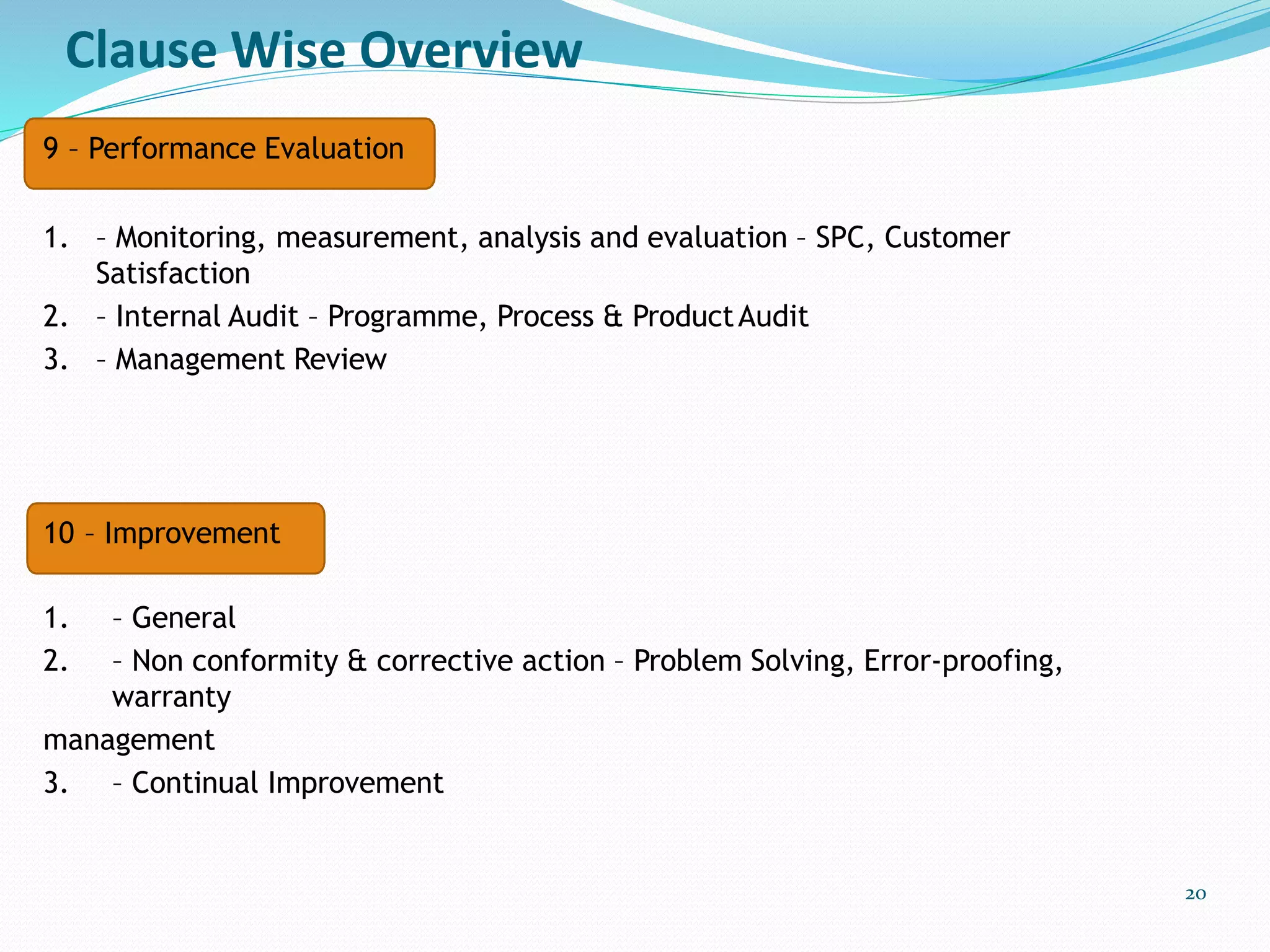 Clause Wise Overview

9 – Performance Evaluation

1. – Monitoring, measurement, analysis and evaluation – SPC, Customer Satisfaction
2. – Internal Audit – Programme, Process & Product Audit
3. – Management Review

10 – Improvement

1. – General
2. – Non conformity & corrective action – Problem Solving, Error-proofing, warranty
management
3. – Continual Improvement

20